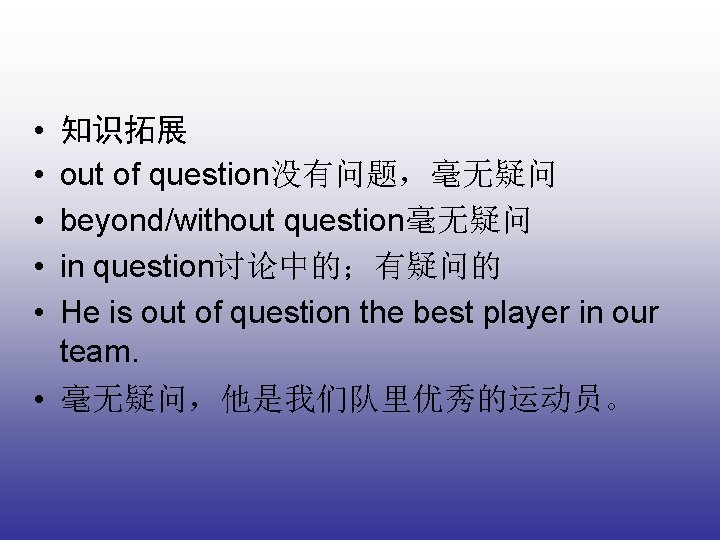 • 知识拓展
• out of question没有问题，毫无疑问
• beyond/without question毫无疑问
• in question讨论中的；有疑问的
• He is out of question the best player in our team.
• 毫无疑问，他是我们队里优秀的运动员。